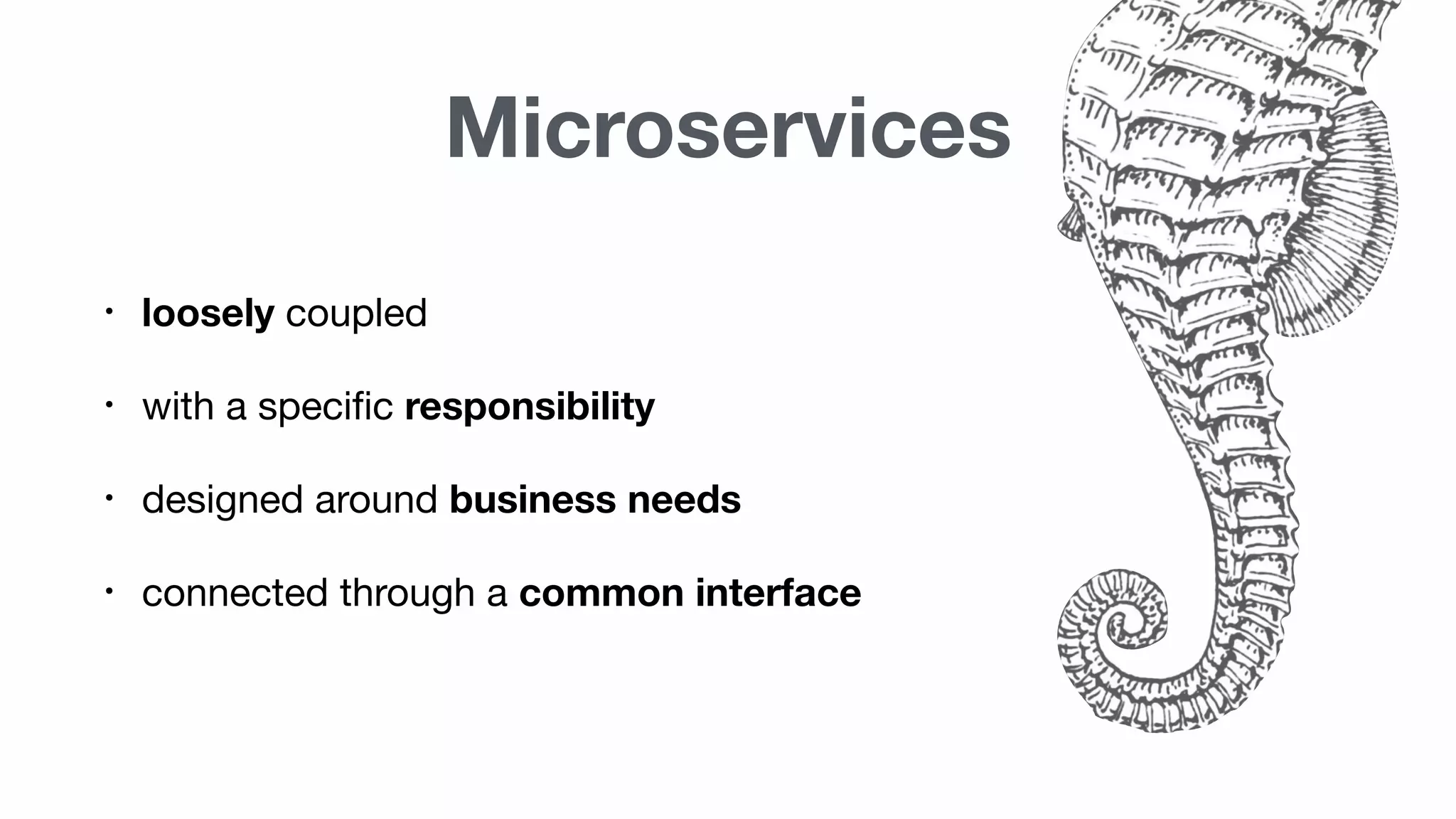 Microservices

• loosely coupled

• with a specific responsibility

• designed around business needs

• connected through a common interface